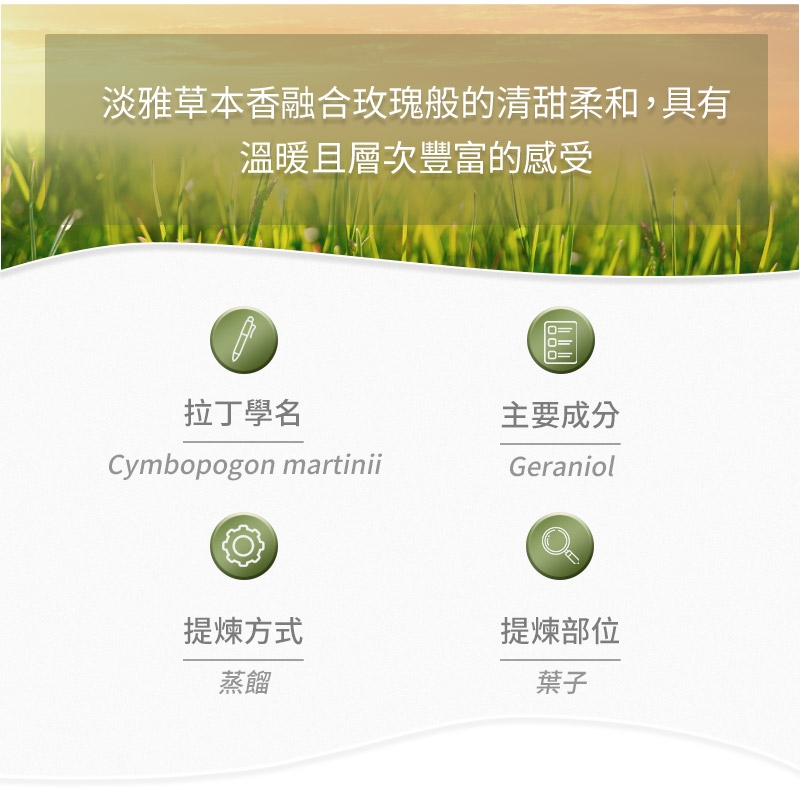 淡雅草本香融合玫瑰般的清甜柔和，具有溫暖且層次豐富的感受

拉丁學名
Cymbopogon martinii

主要成分
Geraniol

提煉方式
蒸餾

提煉部位
葉子